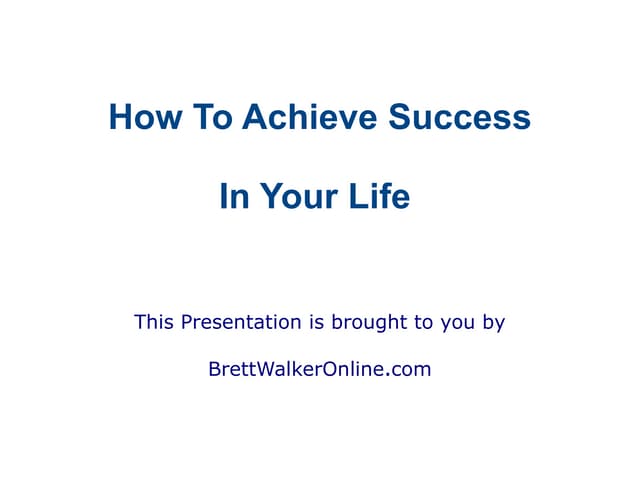 How To Achieve Success

In Your Life

This Presentation is brought to you by

BrettWalkerOnline.com